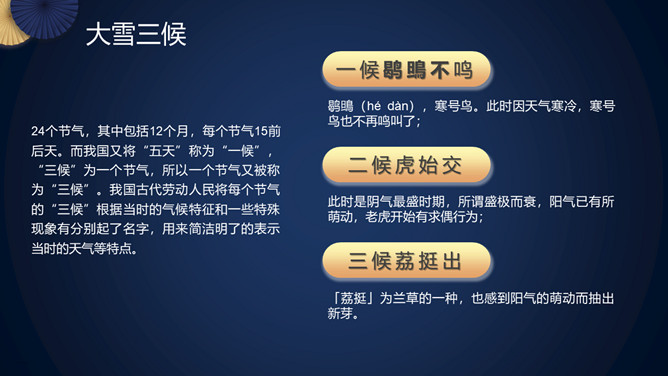 大雪三候

24个节气，其中包括12个月，每个节气15前后天。而我国又将“五天”称为“一候”，“三候”为一个节气，所以一个节气又被称为“三候”。我国古代劳动人民将每个节气的“三候”根据当时的气候特征和一些特殊现象有分别起了名字，用来简洁明了的表示当时的天气等特点。

一候鹖鴠不鸣

鹖鴠（hé dàn），寒号鸟。此时因天气寒冷，寒号鸟也不再鸣叫了；

二候虎始交

此时是阴气最盛时期，所谓盛极而衰，阳气已有所萌动，老虎开始有求偶行为；

三候荔挺出

「荔挺」为兰草的一种，也感到阳气的萌动而抽出新芽。